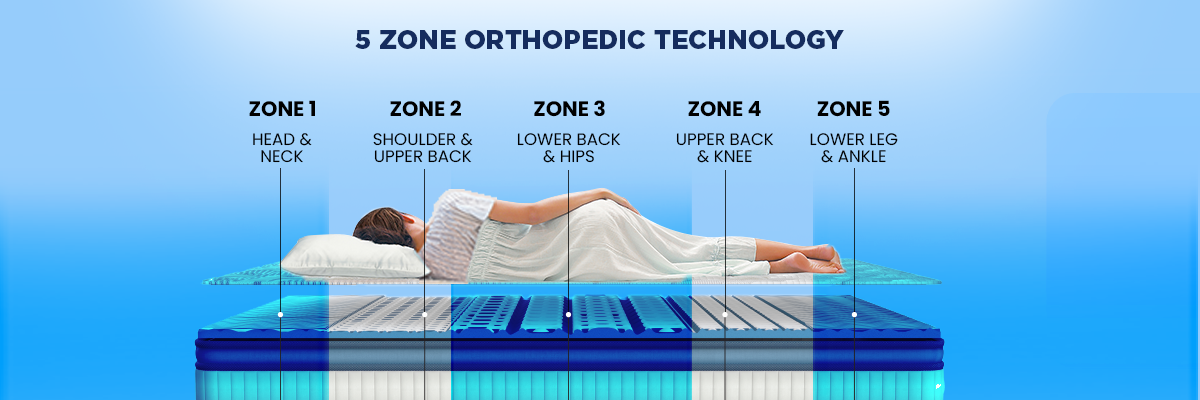 5 ZONE ORTHOPEDIC TECHNOLOGY

ZONE 1
HEAD & NECK

ZONE 2
SHOULDER & UPPER BACK

ZONE 3
LOWER BACK & HIPS

ZONE 4
UPPER BACK & KNEE

ZONE 5
LOWER LEG & ANKLE